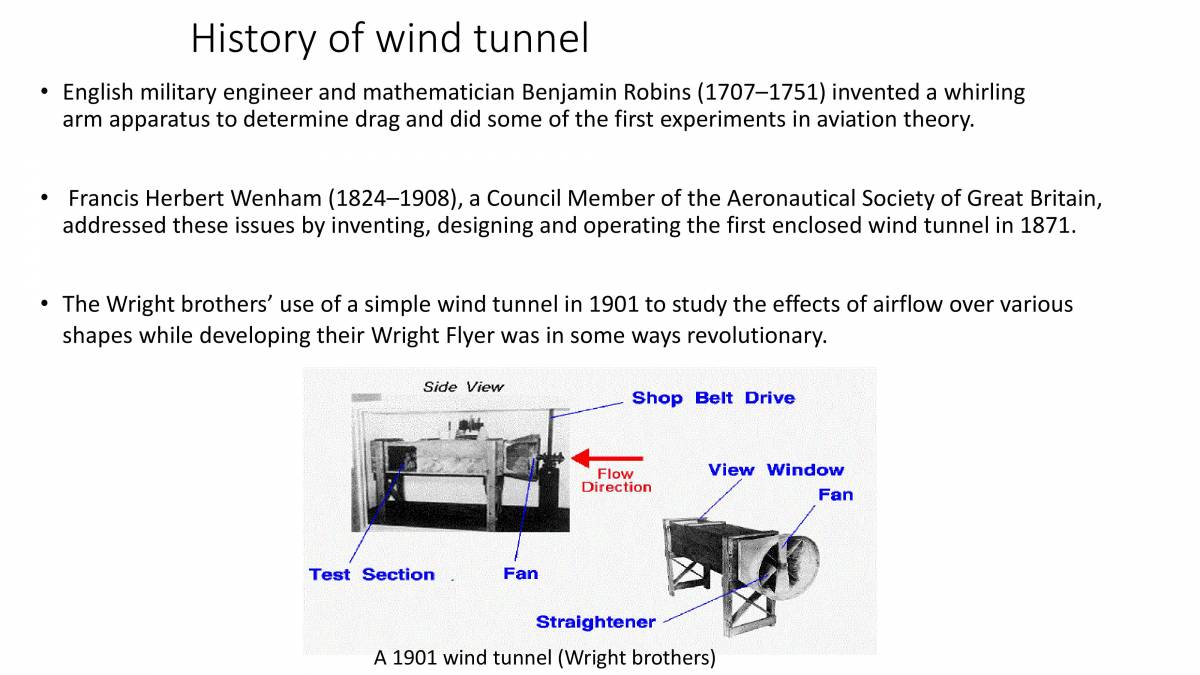 History of wind tunnel

• English military engineer and mathematician Benjamin Robins (1707–1751) invented a whirling arm apparatus to determine drag and did some of the first experiments in aviation theory.

• Francis Herbert Wenham (1824–1908), a Council Member of the Aeronautical Society of Great Britain, addressed these issues by inventing, designing and operating the first enclosed wind tunnel in 1871.

• The Wright brothers' use of a simple wind tunnel in 1901 to study the effects of airflow over various shapes while developing their Wright Flyer was in some ways revolutionary.

Side View
Shop Belt Drive
Flow Direction
View Window
Fan
Test Section
Fan
Straightener

A 1901 wind tunnel (Wright brothers)